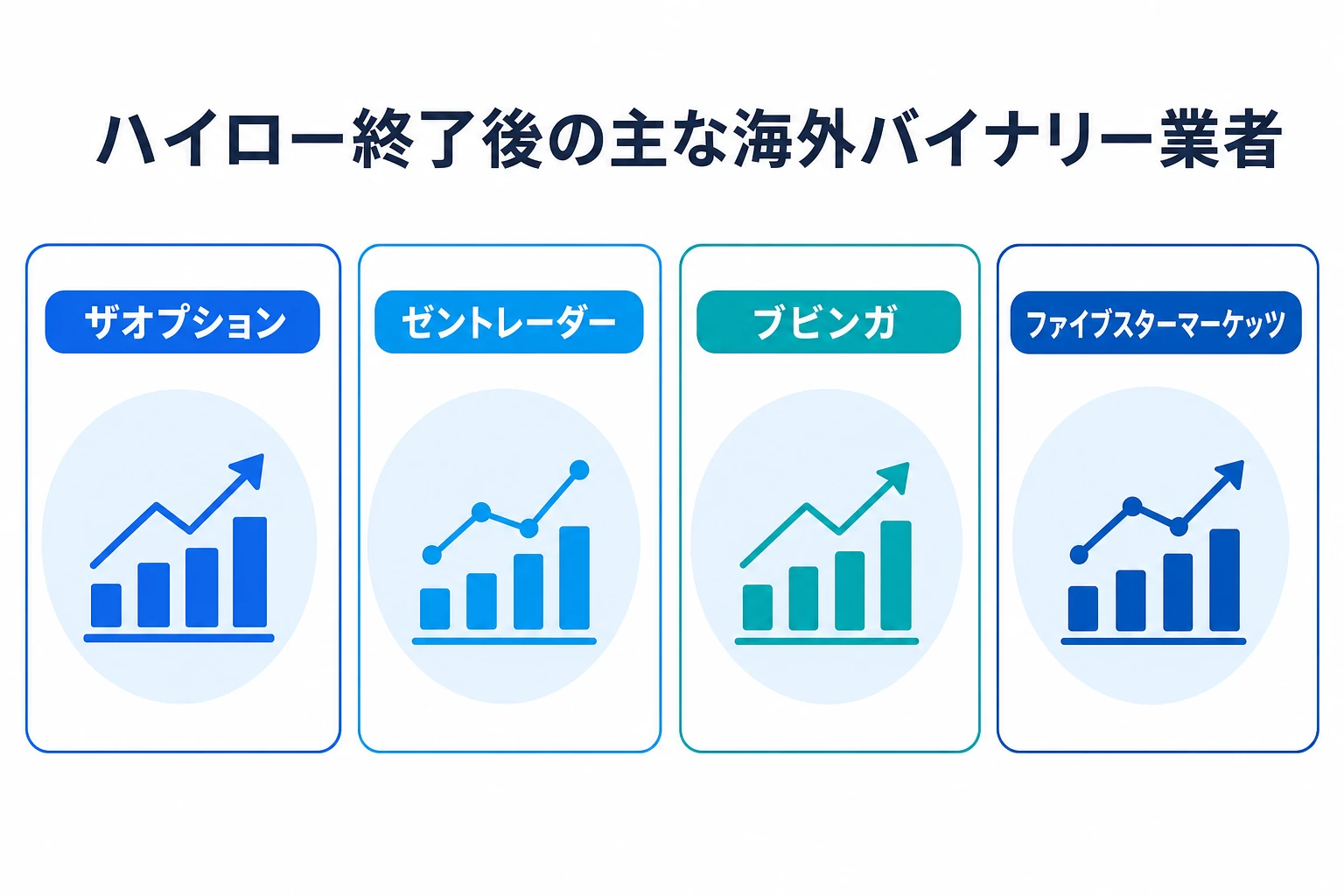 ハイロー終了後の主な海外バイナリー業者

ザオプション

ゼントレーダー

ブビンガ

ファイブスターマーケッツ